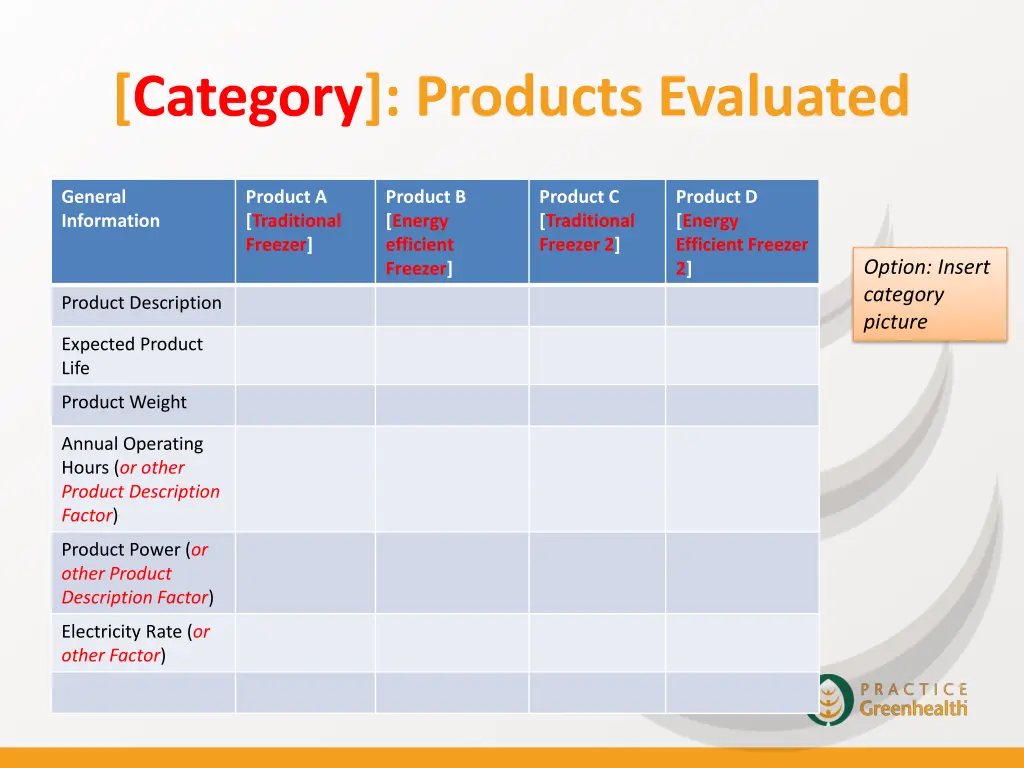 [Category]: Products Evaluated

| General Information | Product A [Traditional Freezer] | Product B [Energy efficient Freezer] | Product C [Traditional Freezer 2] | Product D [Energy Efficient Freezer 2] |
|---|---|---|---|---|
| Product Description | | | | |
| Expected Product Life | | | | |
| Product Weight | | | | |
| Annual Operating Hours (or other Product Description Factor) | | | | |
| Product Power (or other Product Description Factor) | | | | |
| Electricity Rate (or other Factor) | | | | |
| | | | | |

Option: Insert category picture

PRACTICE Greenhealth